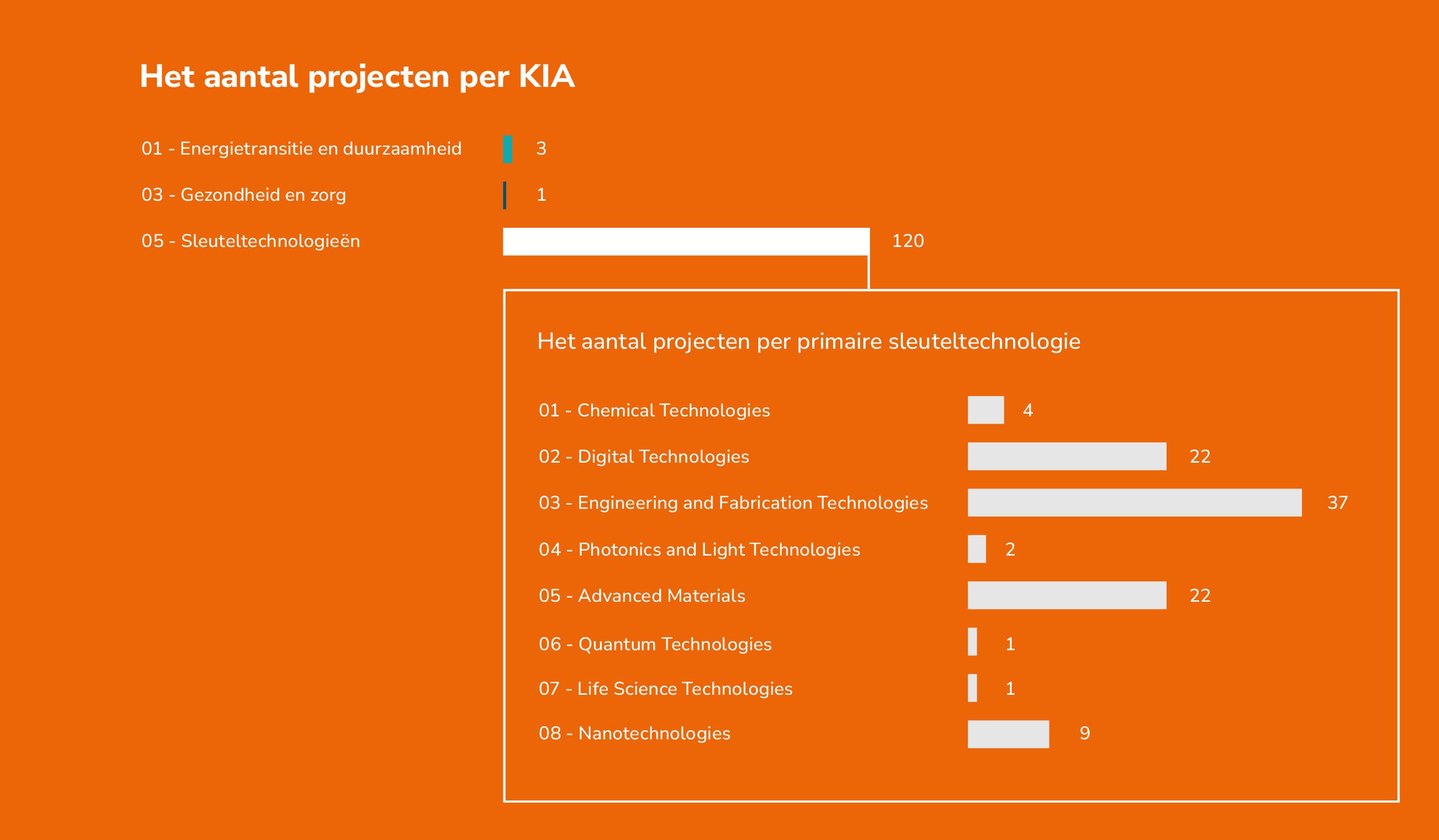 Het aantal projecten per KIA

01 - Energietransitie en duurzaamheid 3

03 - Gezondheid en zorg 1

05 - Sleuteltechnologieën 120

Het aantal projecten per primaire sleuteltechnologie

01 - Chemical Technologies 4

02 - Digital Technologies 22

03 - Engineering and Fabrication Technologies 37

04 - Photonics and Light Technologies 2

05 - Advanced Materials 22

06 - Quantum Technologies 1

07 - Life Science Technologies 1

08 - Nanotechnologies 9